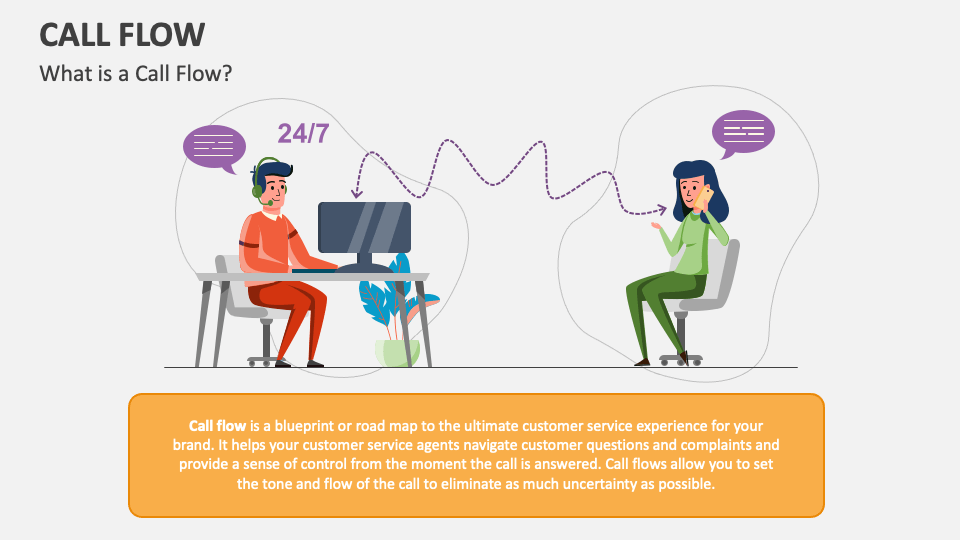 CALL FLOW

What is a Call Flow?

24/7

Call flow is a blueprint or road map to the ultimate customer service experience for your brand. It helps your customer service agents navigate customer questions and complaints and provide a sense of control from the moment the call is answered. Call flows allow you to set the tone and flow of the call to eliminate as much uncertainty as possible.